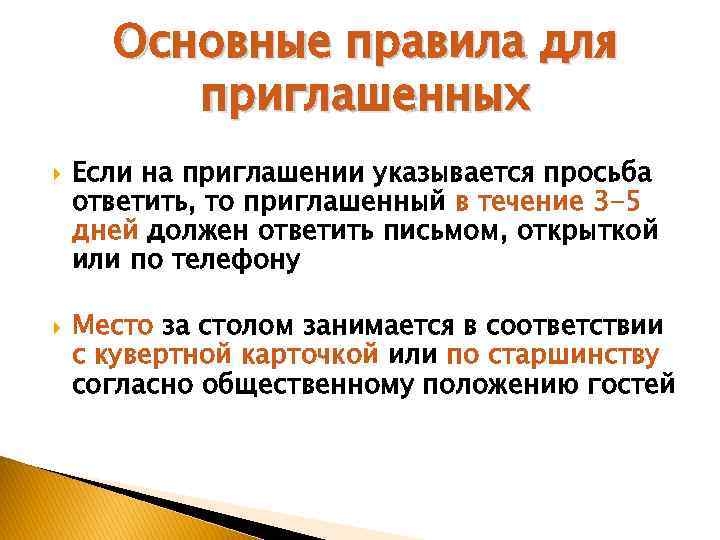 Основные правила для приглашенных

Если на приглашении указывается просьба ответить, то приглашенный в течение 3-5 дней должен ответить письмом, открыткой или по телефону

Место за столом занимается в соответствии с кувертной карточкой или по старшинству согласно общественному положению гостей